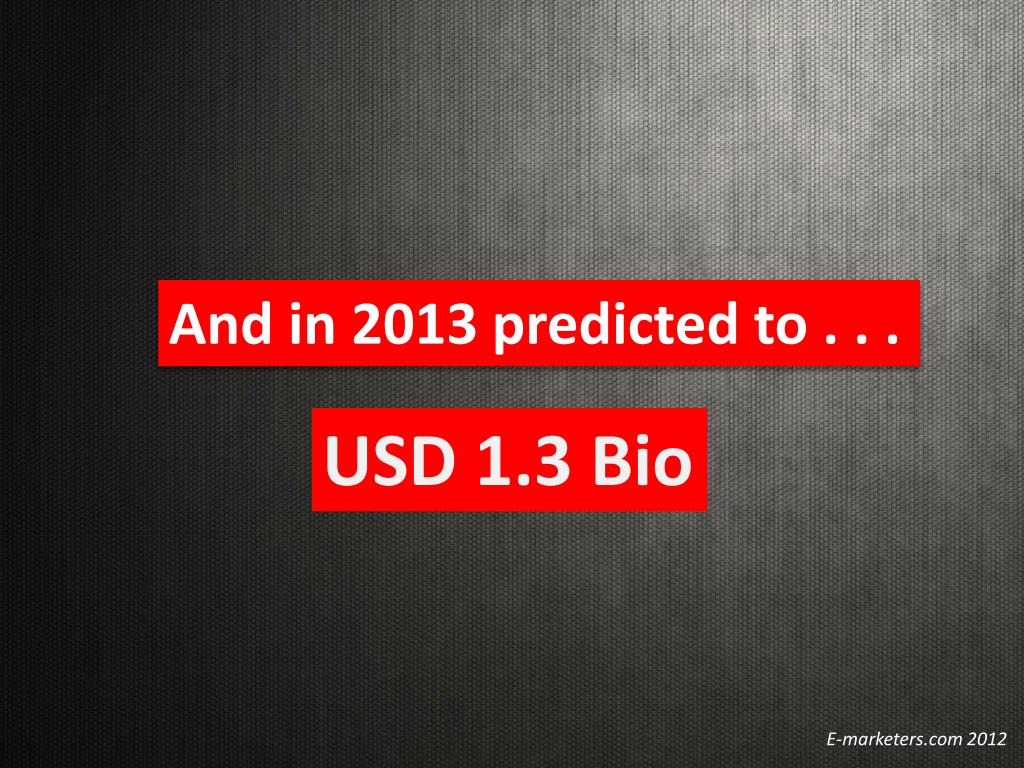 And in 2013 predicted to . . .

USD 1.3 Bio

E-marketers.com 2012